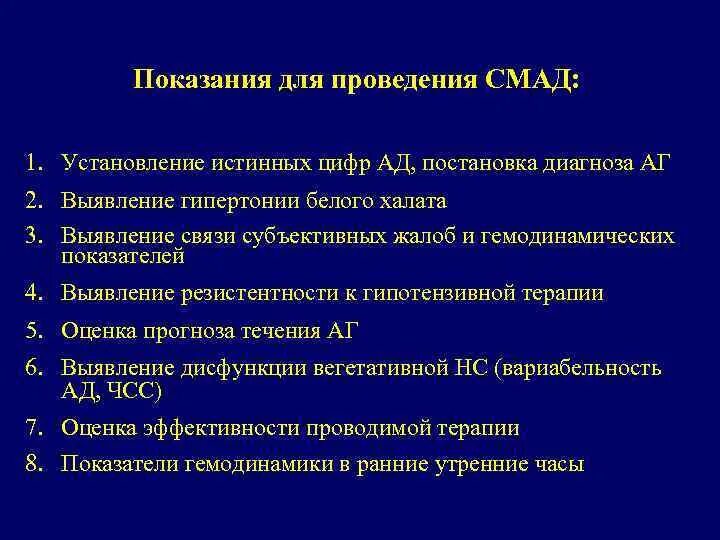 Показания для проведения СМАД:

1. Установление истинных цифр АД, постановка диагноза АГ
2. Выявление гипертонии белого халата
3. Выявление связи субъективных жалоб и гемодинамических показателей
4. Выявление резистентности к гипотензивной терапии
5. Оценка прогноза течения АГ
6. Выявление дисфункции вегетативной НС (вариабельность АД, ЧСС)
7. Оценка эффективности проводимой терапии
8. Показатели гемодинамики в ранние утренние часы